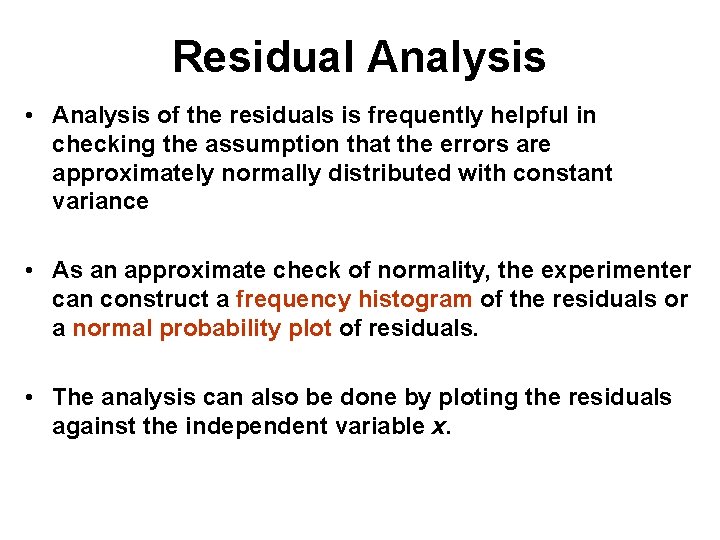 Residual Analysis

• Analysis of the residuals is frequently helpful in checking the assumption that the errors are approximately normally distributed with constant variance

• As an approximate check of normality, the experimenter can construct a frequency histogram of the residuals or a normal probability plot of residuals.

• The analysis can also be done by ploting the residuals against the independent variable $x$.